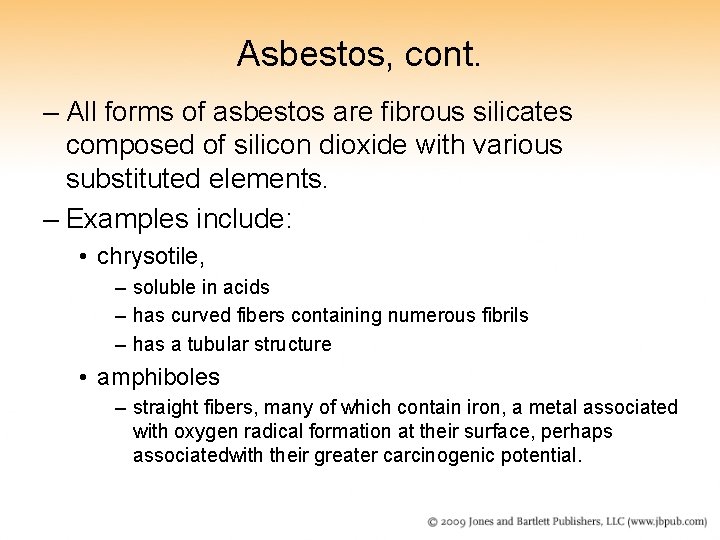 Asbestos, cont.

– All forms of asbestos are fibrous silicates composed of silicon dioxide with various substituted elements.

– Examples include:

• chrysotile,

– soluble in acids

– has curved fibers containing numerous fibrils

– has a tubular structure

• amphiboles

– straight fibers, many of which contain iron, a metal associated with oxygen radical formation at their surface, perhaps associatedwith their greater carcinogenic potential.

© 2009 Jones and Bartlett Publishers, LLC (www.jbpub.com)